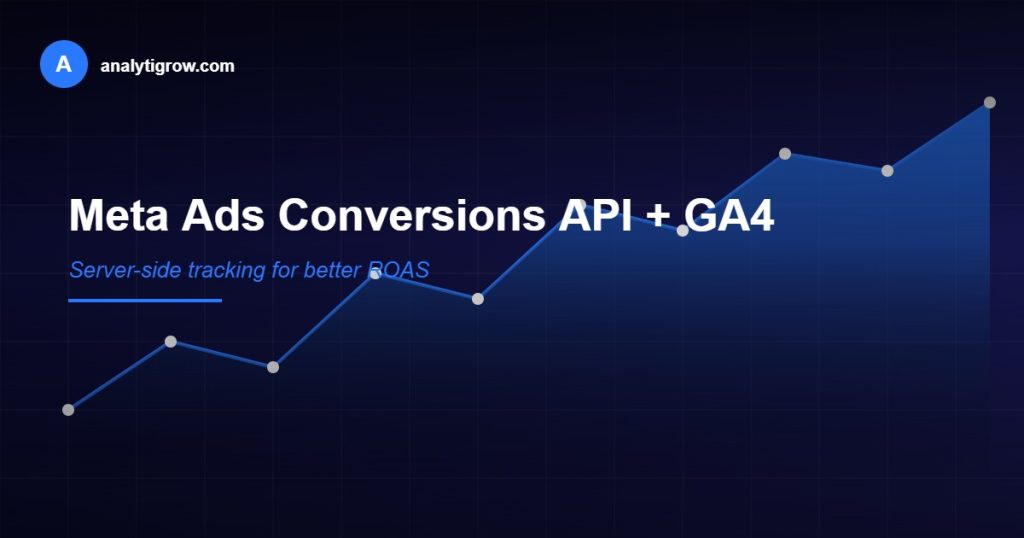 A analytigrow.com

Meta Ads Conversions API + GA4

Server-side tracking for better ROAS